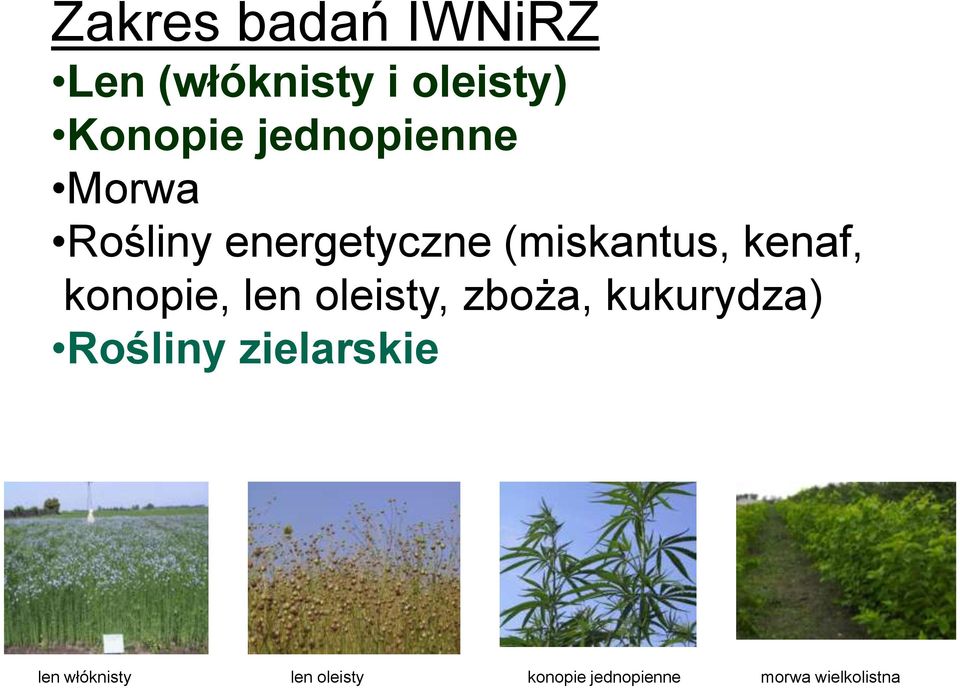 Zakres badań IWNiRZ

•Len (włóknisty i oleisty)
•Konopie jednopienne
•Morwa
•Rośliny energetyczne (miskantus, kenaf, konopie, len oleisty, zboża, kukurydza)
•Rośliny zielarskie

len włóknisty

len oleisty

konopie jednopienne

morwa wielkolistna